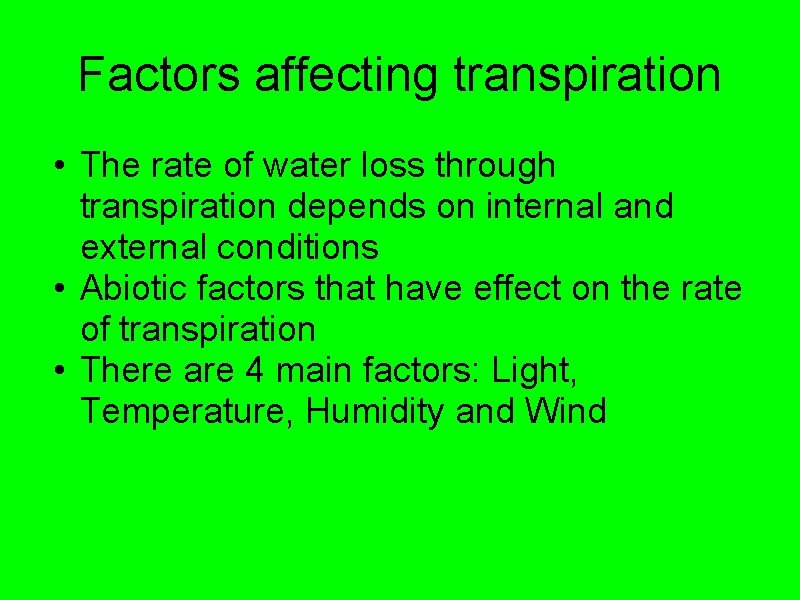 Factors affecting transpiration

• The rate of water loss through transpiration depends on internal and external conditions
• Abiotic factors that have effect on the rate of transpiration
• There are 4 main factors: Light, Temperature, Humidity and Wind